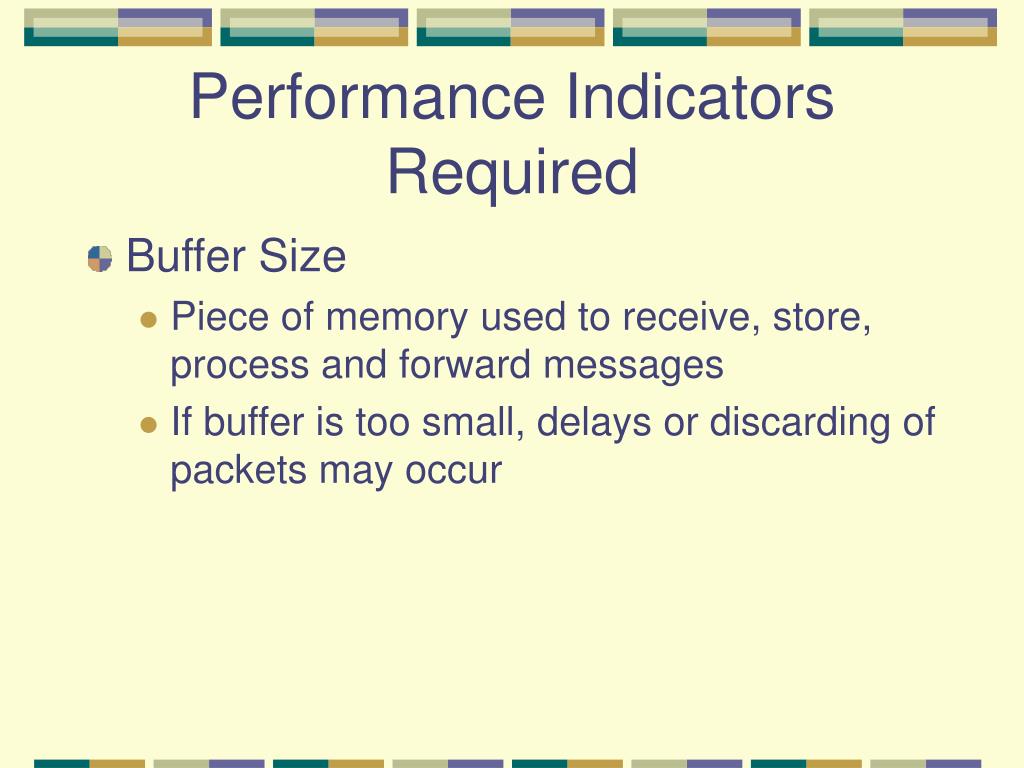 Performance Indicators Required

Buffer Size

Piece of memory used to receive, store, process and forward messages

If buffer is too small, delays or discarding of packets may occur